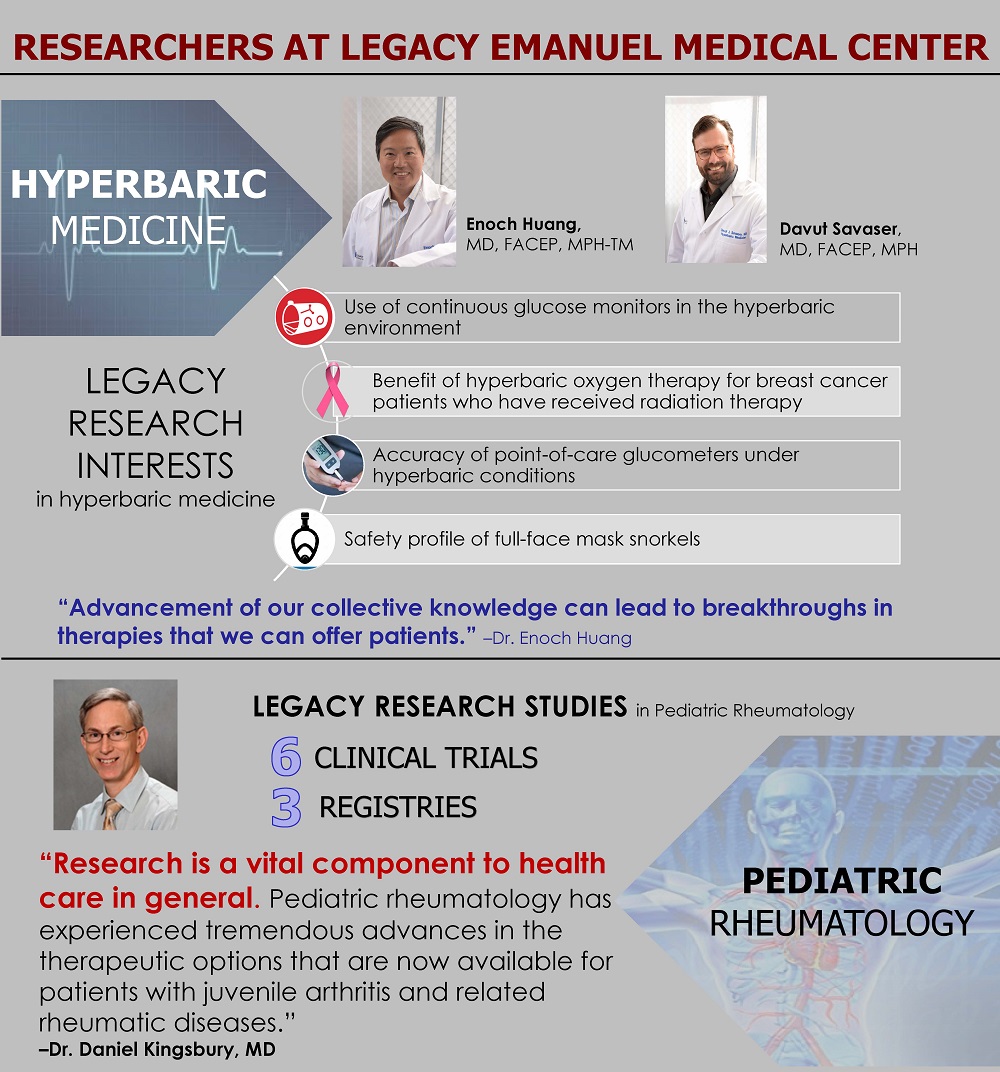 RESEARCHERS AT LEGACY EMANUEL MEDICAL CENTER

HYPERBARIC MEDICINE

Enoch Huang, MD, FACEP, MPH-TM

Davut Savaser, MD, FACEP, MPH

LEGACY RESEARCH INTERESTS in hyperbaric medicine

Use of continuous glucose monitors in the hyperbaric environment

Benefit of hyperbaric oxygen therapy for breast cancer patients who have received radiation therapy

Accuracy of point-of-care glucometers under hyperbaric conditions

Safety profile of full-face mask snorkels

"Advancement of our collective knowledge can lead to breakthroughs in therapies that we can offer patients." –Dr. Enoch Huang

LEGACY RESEARCH STUDIES in Pediatric Rheumatology

6 CLINICAL TRIALS

3 REGISTRIES

"Research is a vital component to health care in general. Pediatric rheumatology has experienced tremendous advances in the therapeutic options that are now available for patients with juvenile arthritis and related rheumatic diseases."
–Dr. Daniel Kingsbury, MD

PEDIATRIC RHEUMATOLOGY